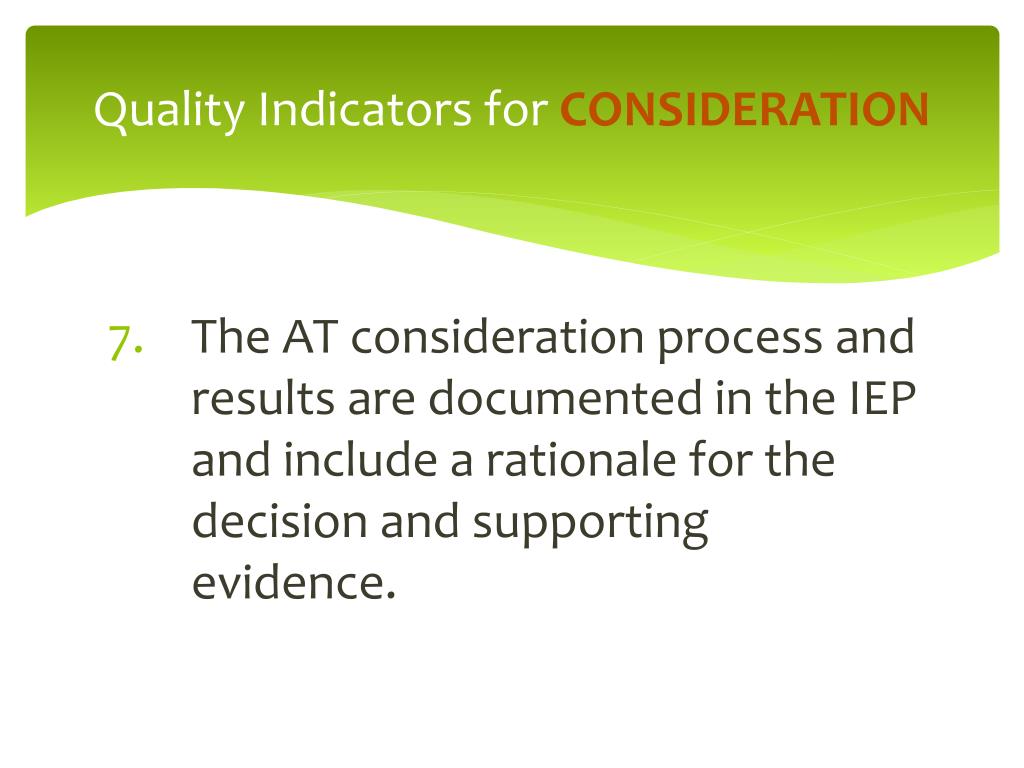 Quality Indicators for CONSIDERATION

7. The AT consideration process and results are documented in the IEP and include a rationale for the decision and supporting evidence.